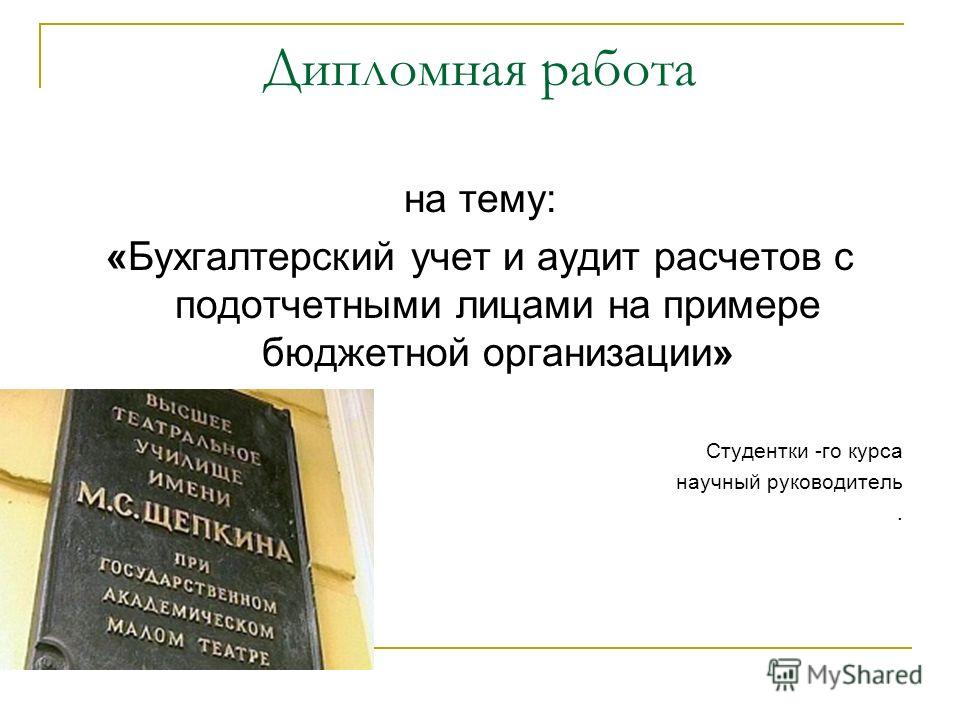 Дипломная работа

на тему:
«Бухгалтерский учет и аудит расчетов с подотчетными лицами на примере бюджетной организации»

ВЫСШЕЕ ТЕАТРАЛЬНОЕ УЧИЛИЩЕ ИМЕНИ М.С.ЩЕПКИНА ПРИ ГОСУДАРСТВЕННОМ АКАДЕМИЧЕСКОМ МАЛОМ ТЕАТРЕ

Студентки -го курса
научный руководитель
.

MyShared